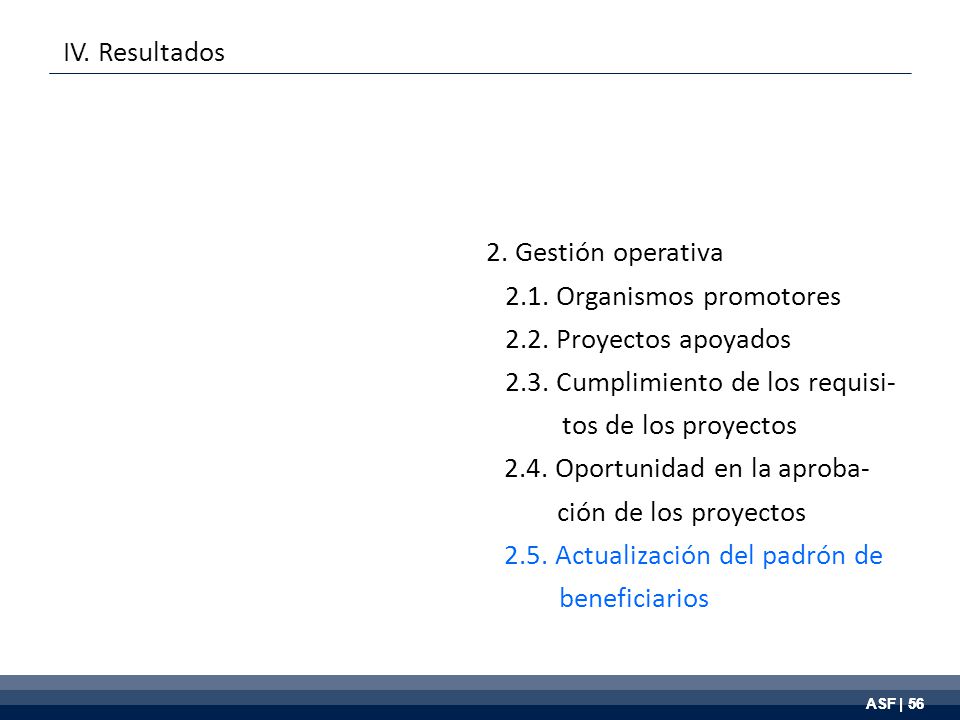 IV. Resultados

2. Gestión operativa
2.1. Organismos promotores
2.2. Proyectos apoyados
2.3. Cumplimiento de los requisitos de los proyectos
2.4. Oportunidad en la aprobación de los proyectos
2.5. Actualización del padrón de beneficiarios

ASF | 56